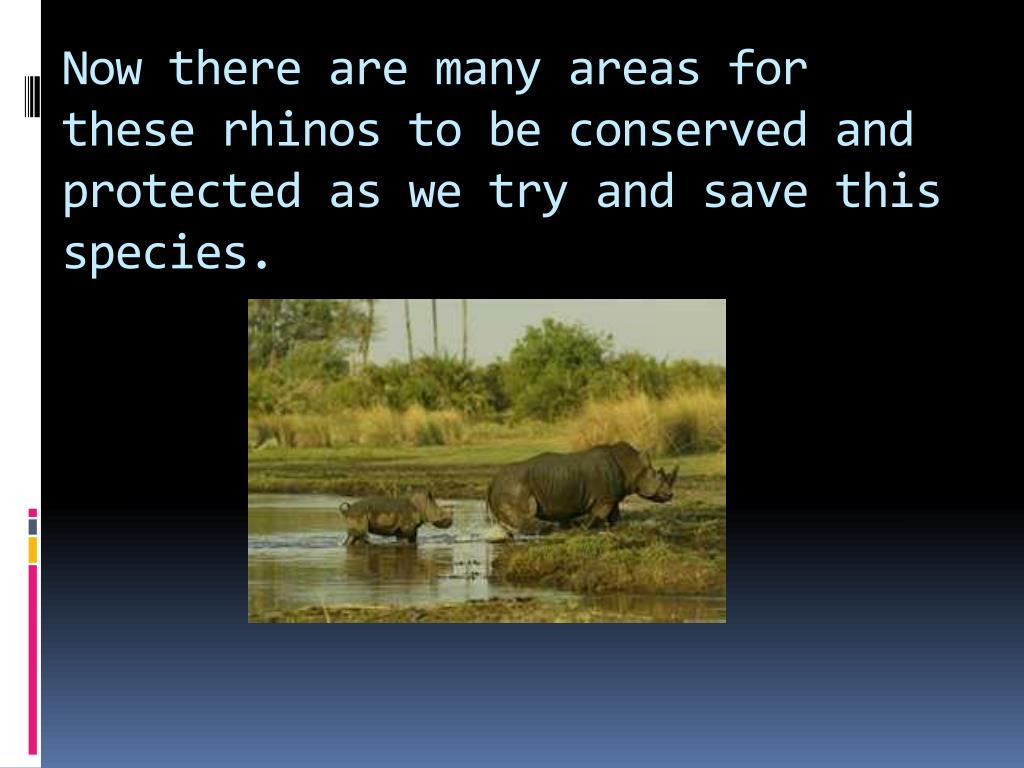 Now there are many areas for these rhinos to be conserved and protected as we try and save this species.